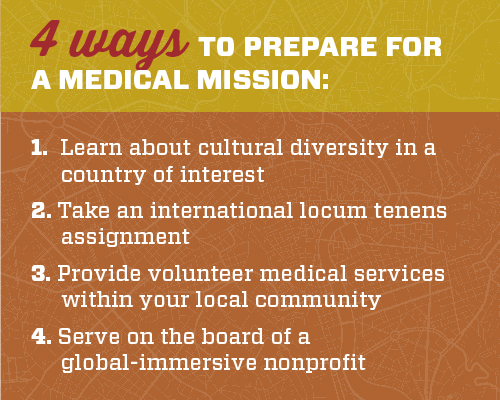 4 ways TO PREPARE FOR A MEDICAL MISSION:

1. Learn about cultural diversity in a country of interest

2. Take an international locum tenens assignment

3. Provide volunteer medical services within your local community

4. Serve on the board of a global-immersive nonprofit